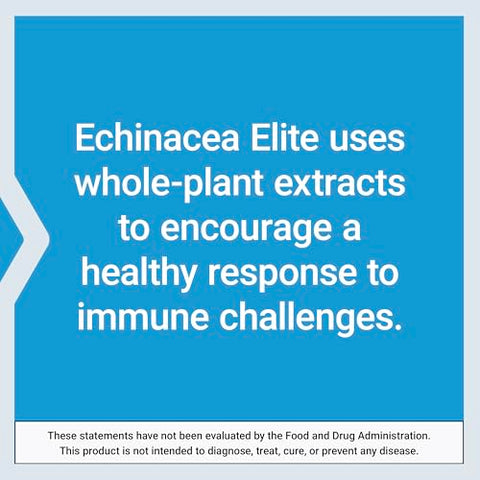 Echinacea Elite uses whole-plant extracts to encourage a healthy response to immune challenges.

These statements have not been evaluated by the Food and Drug Administration. This product is not intended to diagnose, treat, cure, or prevent any disease.